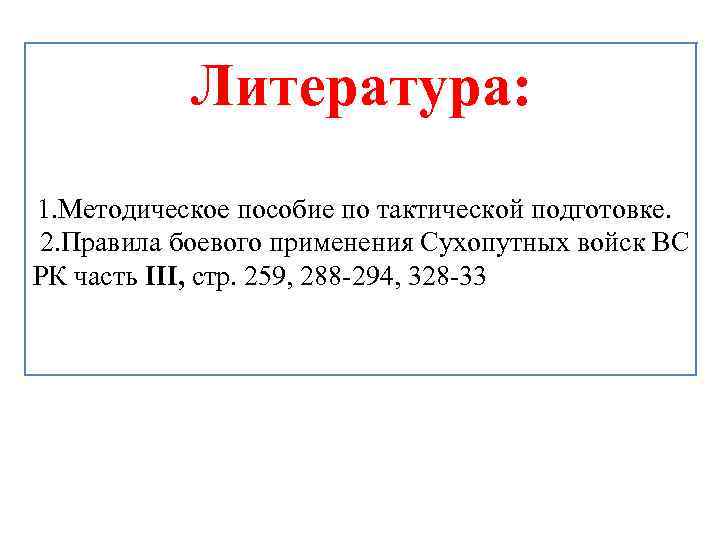 Литература:

1.Методическое пособие по тактической подготовке.
2.Правила боевого применения Сухопутных войск ВС РК часть III, стр. 259, 288-294, 328-33